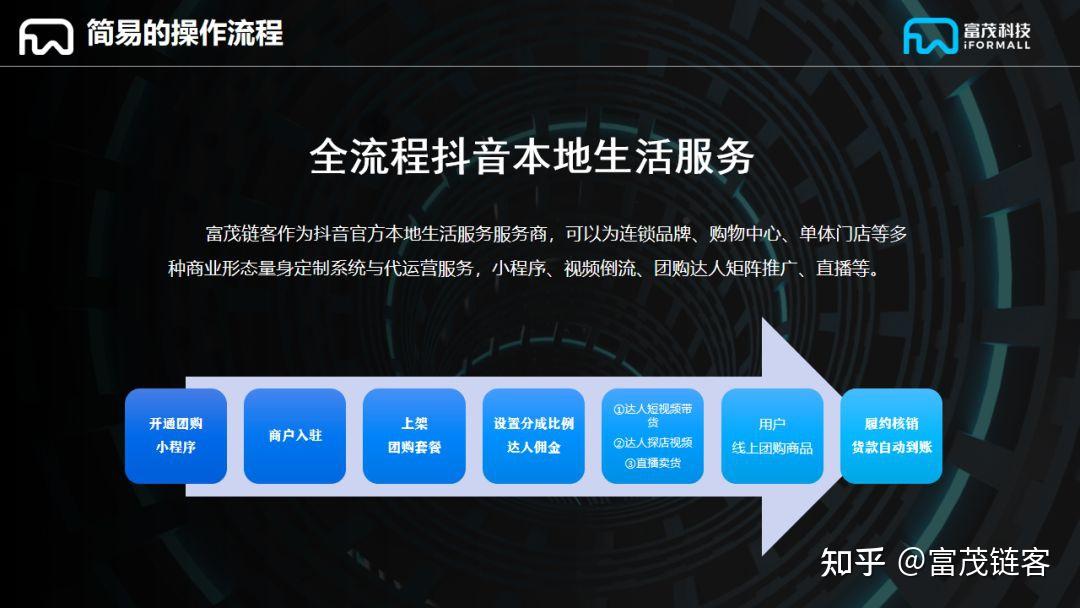 简易的操作流程

富茂科技
iFORMALL

全流程抖音本地生活服务

富茂链客作为抖音官方本地生活服务服务商，可以为连锁品牌、购物中心、单体门店等多种商业形态量身定制系统与代运营服务，小程序、视频倒流、团购达人矩阵推广、直播等。

开通团购
小程序

商户入驻

上架
团购套餐

设置分成比例
达人佣金

①达人短视频带货
②达人探店视频
③直播卖货

用户
线上团购商品

履约核销
货款自动到账

知乎 @富茂链客